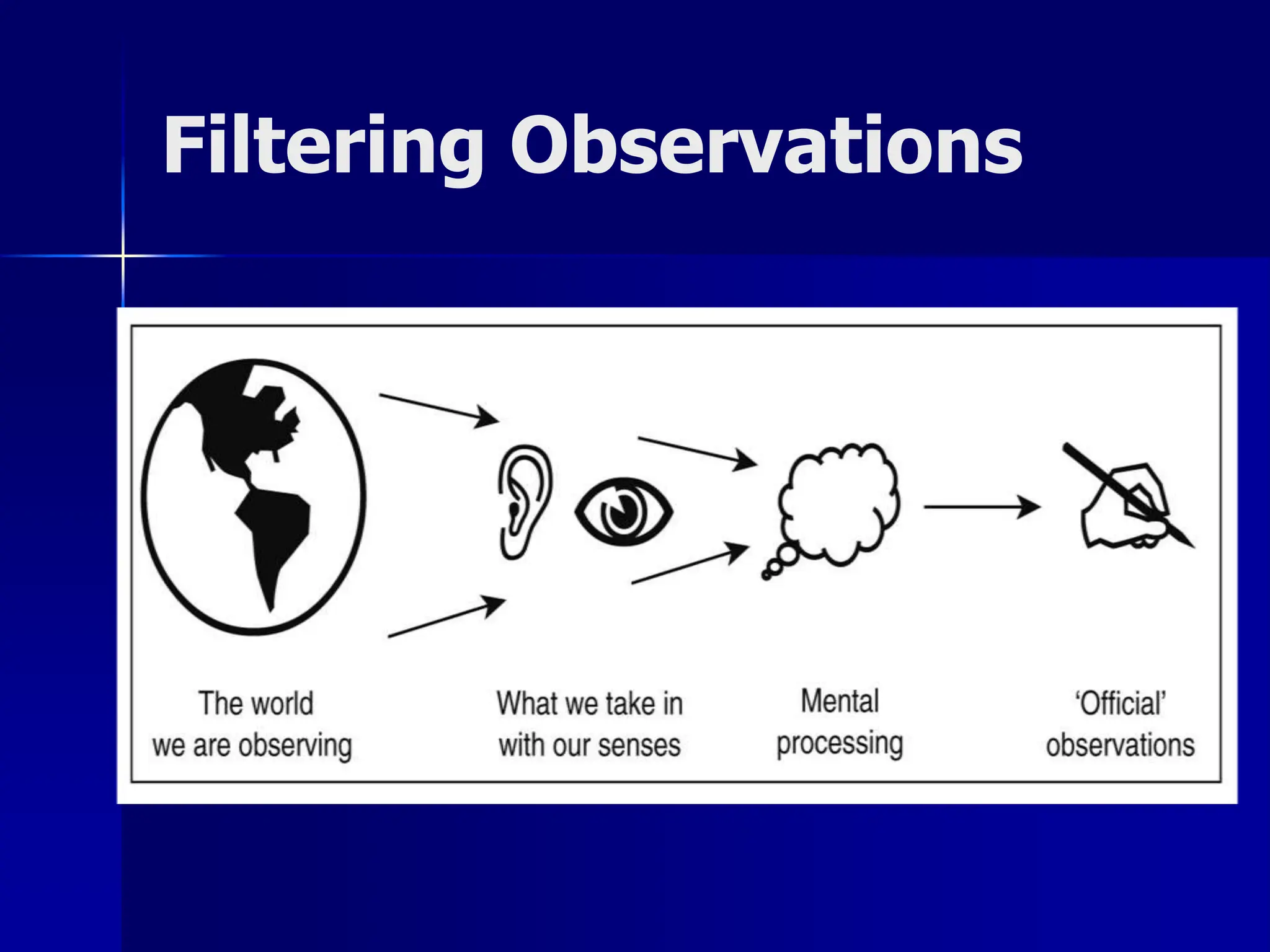 Filtering Observations

The world we are observing

What we take in with our senses

Mental processing

‘Official’ observations